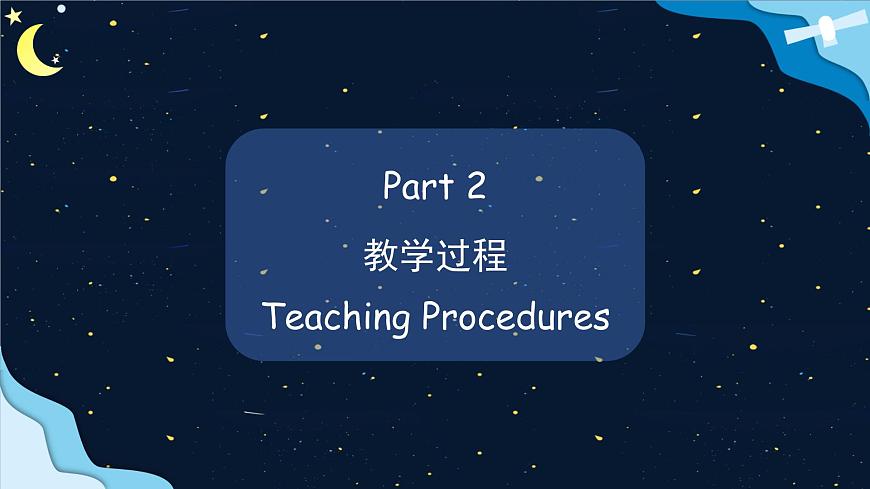 Part 2

教学过程

Teaching Procedures